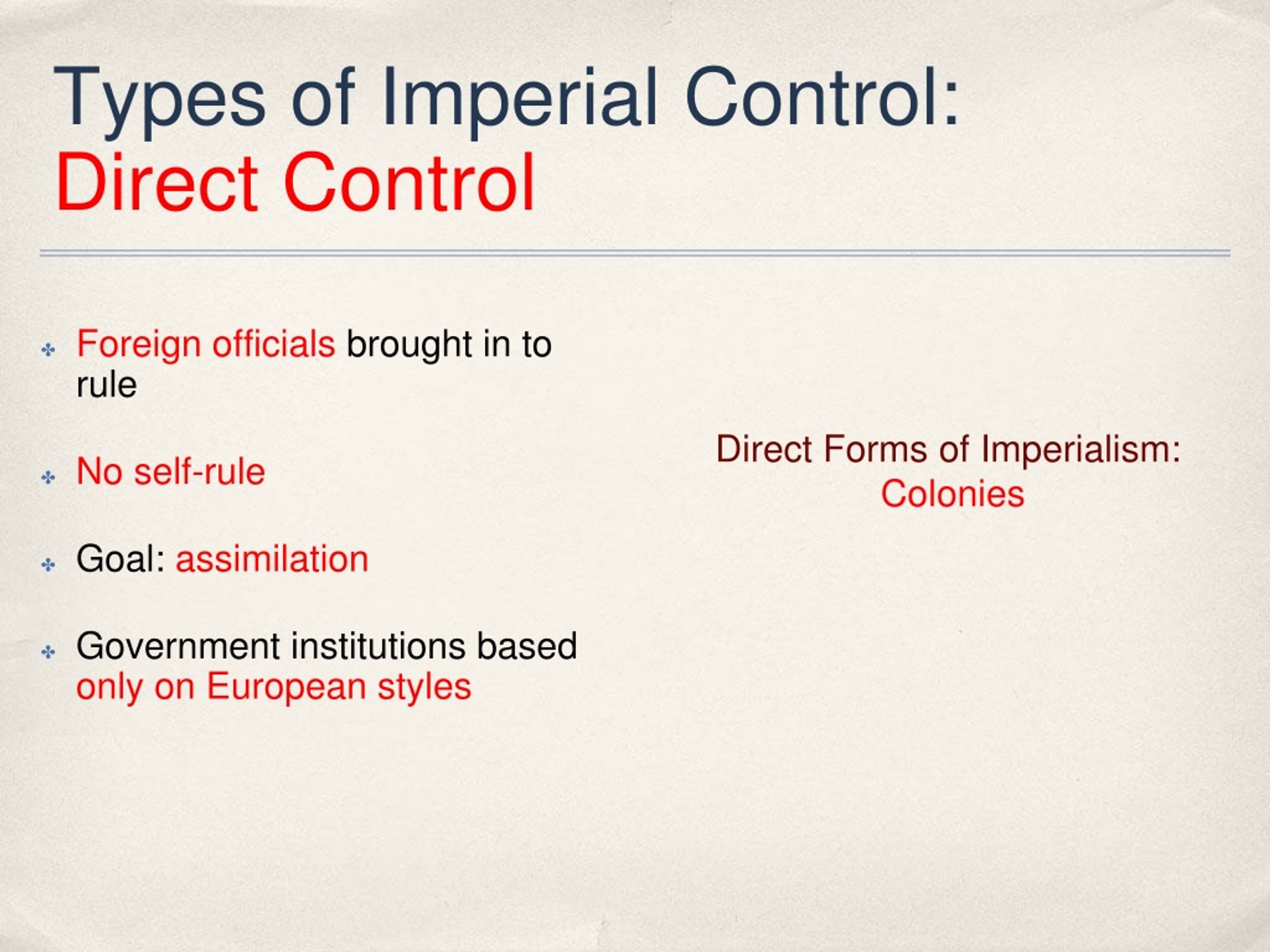 Types of Imperial Control:
Direct Control

Foreign officials brought in to rule

No self-rule

Goal: assimilation

Government institutions based only on European styles

Direct Forms of Imperialism:
Colonies